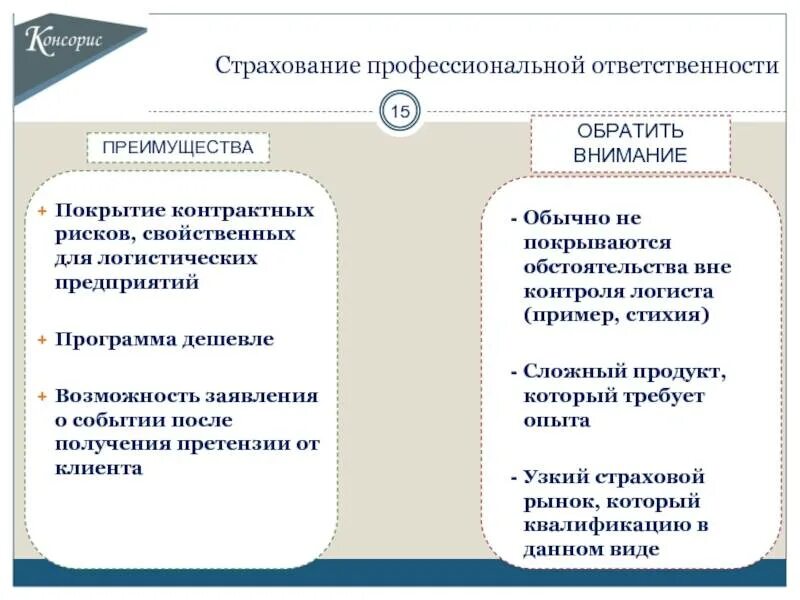 Консорис

Страхование профессиональной ответственности

15

ПРЕИМУЩЕСТВА

+ Покрытие контрактных рисков, свойственных для логистических предприятий

+ Программа дешевле

+ Возможность заявления о событии после получения претензии от клиента

ОБРАТИТЬ ВНИМАНИЕ

- Обычно не покрываются обстоятельства вне контроля логиста (пример, стихия)

- Сложный продукт, который требует опыта

- Узкий страховой рынок, который квалификацию в данном виде